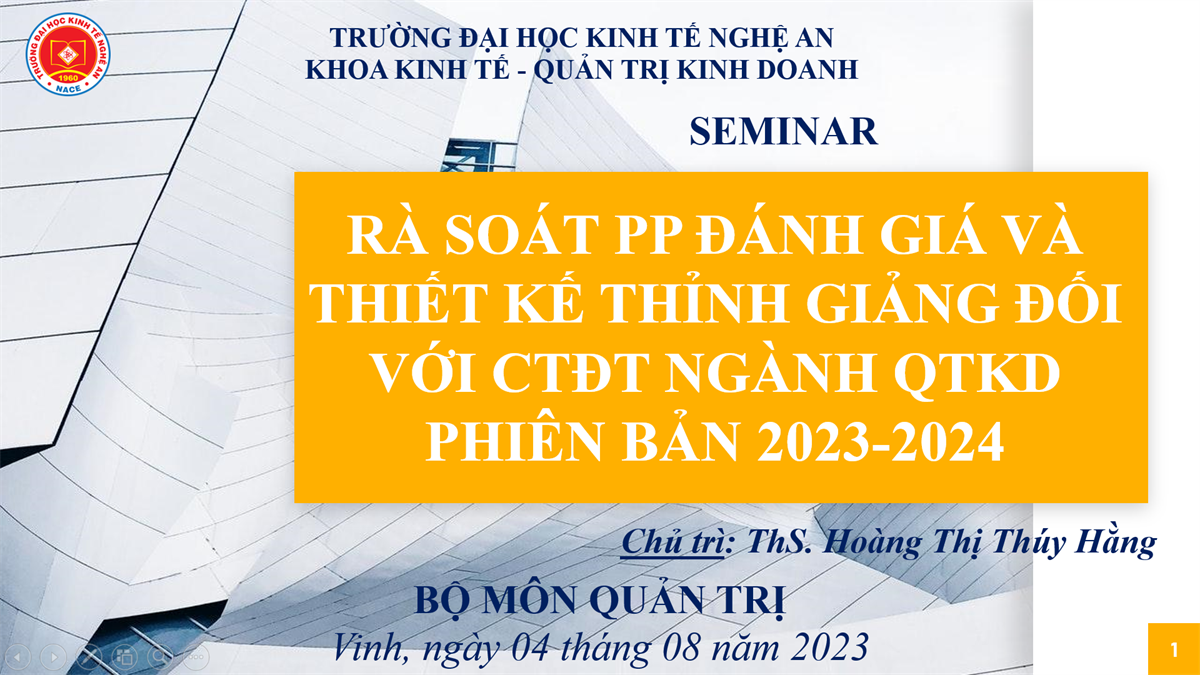 TRƯỜNG ĐẠI HỌC KINH TẾ NGHỆ AN
1960
NACE

TRƯỜNG ĐẠI HỌC KINH TẾ NGHỆ AN
KHOA KINH TẾ - QUẢN TRỊ KINH DOANH

SEMINAR

RÀ SOÁT PP ĐÁNH GIÁ VÀ THIẾT KẾ THỈNH GIẢNG ĐỐI VỚI CTĐT NGÀNH QTKD PHIÊN BẢN 2023-2024

Chủ trì: ThS. Hoàng Thị Thúy Hằng

BỘ MÔN QUẢN TRỊ
Vinh, ngày 04 tháng 08 năm 2023

1